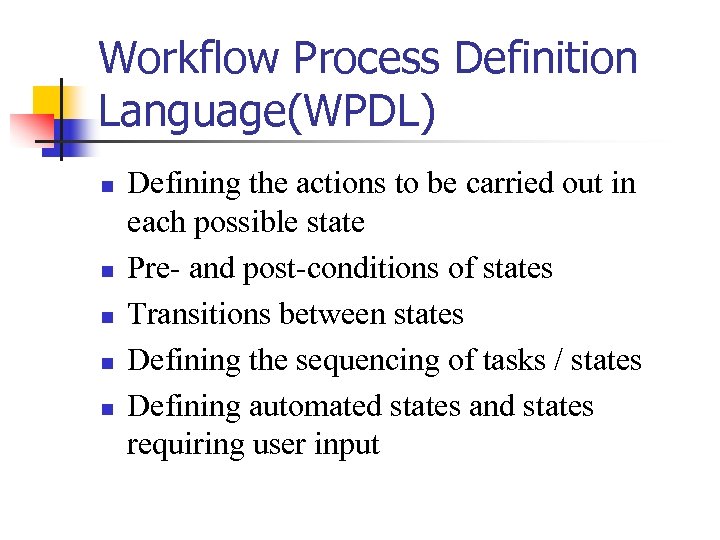 Workflow Process Definition Language(WPDL)

- Defining the actions to be carried out in each possible state
- Pre- and post-conditions of states
- Transitions between states
- Defining the sequencing of tasks / states
- Defining automated states and states requiring user input